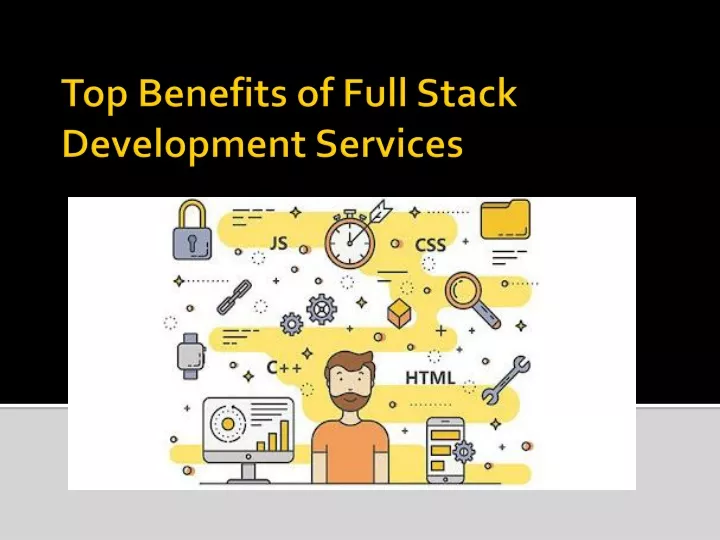 Top Benefits of Full Stack Development Services

JS

CSS

C++

HTML